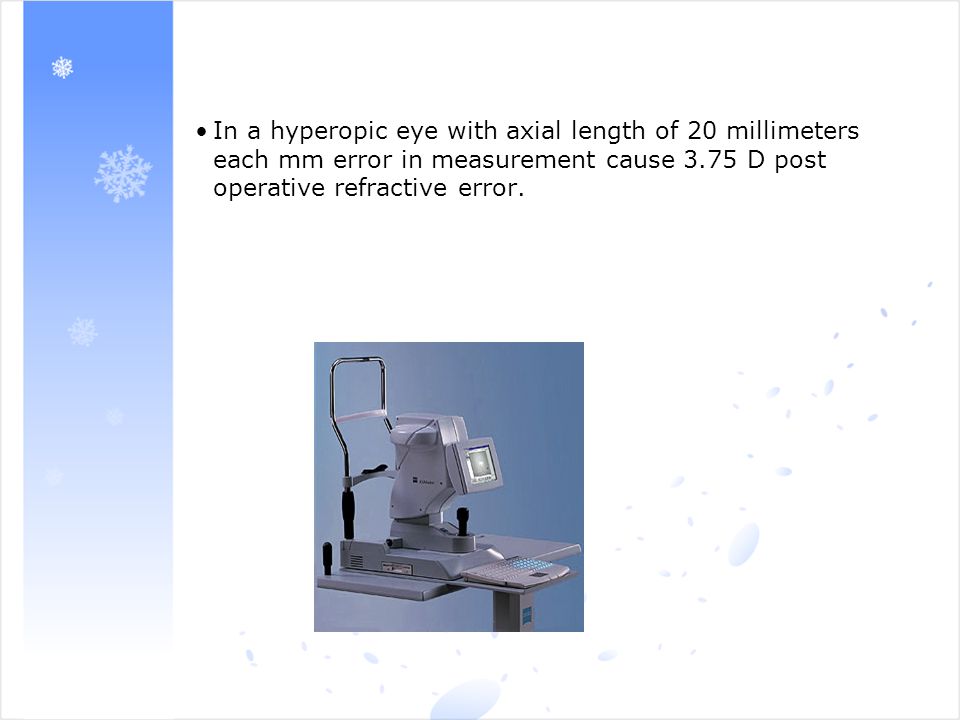 • In a hyperopic eye with axial length of 20 millimeters each mm error in measurement cause 3.75 D post operative refractive error.